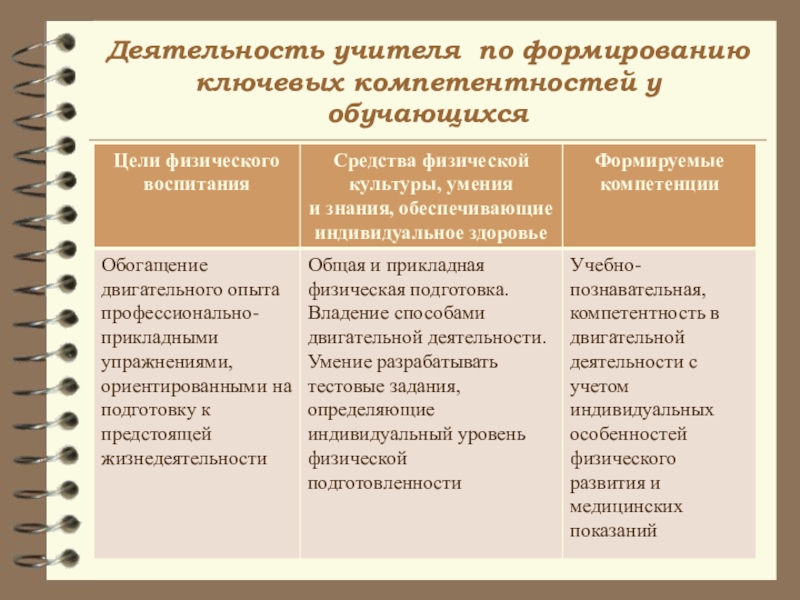 Деятельность учителя по формированию ключевых компетентностей у обучающихся

| Цели физического воспитания | Средства физической культуры, умения и знания, обеспечивающие индивидуальное здоровье | Формируемые компетенции |
|---|---|---|
| Обогащение двигательного опыта профессионально-прикладными упражнениями, ориентированными на подготовку к предстоящей жизнедеятельности | Общая и прикладная физическая подготовка. Владение способами двигательной деятельности. Умение разрабатывать тестовые задания, определяющие индивидуальный уровень физической подготовленности | Учебно-познавательная, компетентность в двигательной деятельности с учетом индивидуальных особенностей физического развития и медицинских показаний |